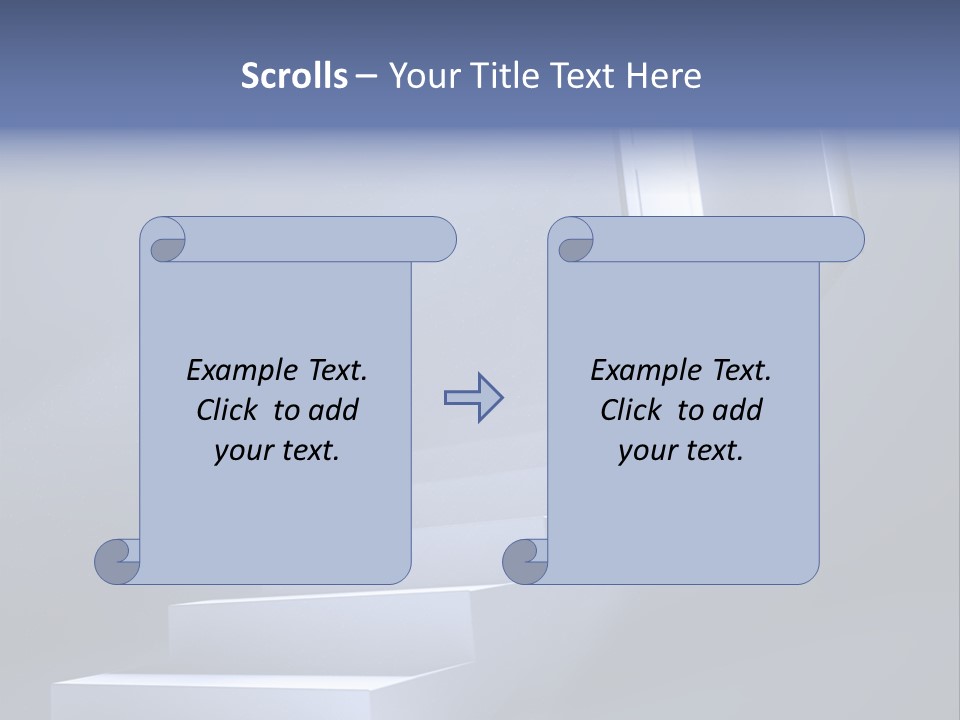 Scrolls – Your Title Text Here

Example Text.
Click to add
your text.

Example Text.
Click to add
your text.